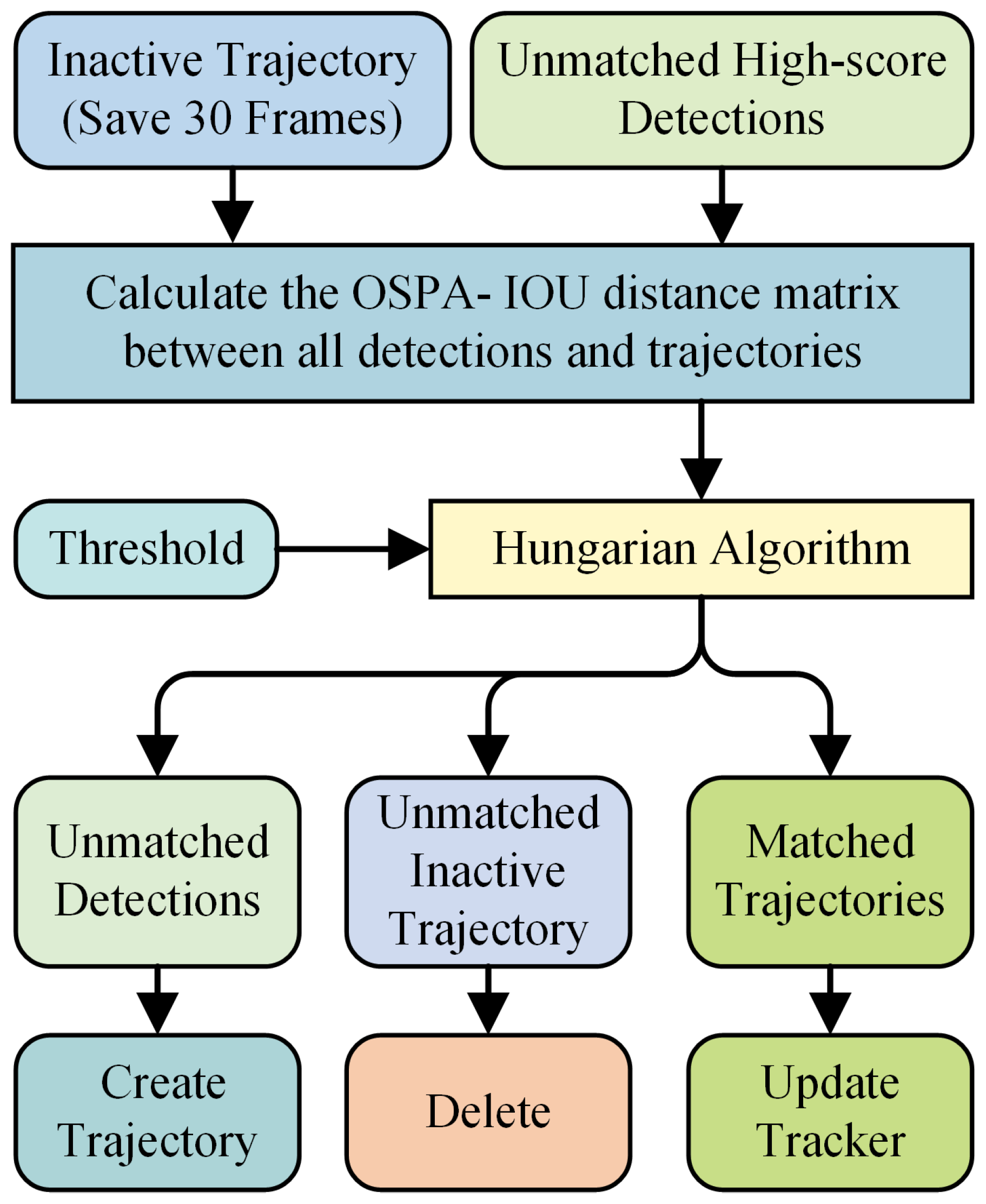 Inactive Trajectory (Save 30 Frames)

Unmatched High-score Detections

Calculate the OSPA- IOU distance matrix between all detections and trajectories

Threshold

Hungarian Algorithm

Unmatched Detections

Unmatched Inactive Trajectory

Matched Trajectories

Create Trajectory

Delete

Update Tracker